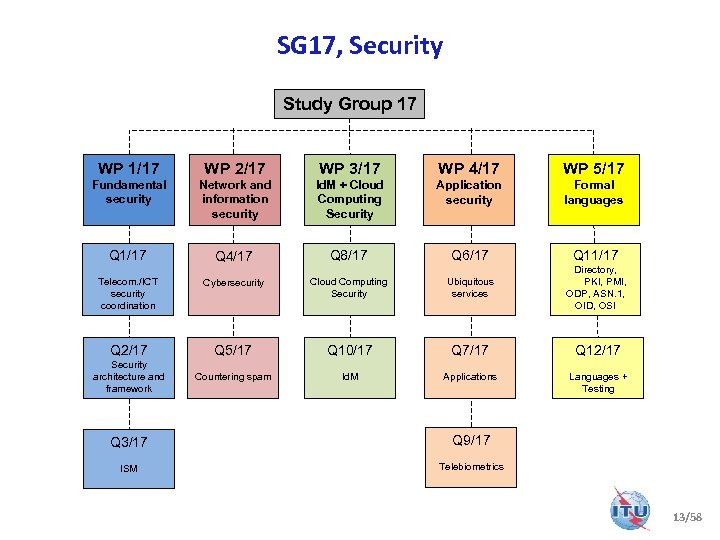 SG17, Security

Study Group 17

WP 1/17
Fundamental security

WP 2/17
Network and information security

WP 3/17
IdM + Cloud Computing Security

WP 4/17
Application security

WP 5/17
Formal languages

Q1/17
Telecom./ICT security coordination

Q4/17
Cybersecurity

Q8/17
Cloud Computing Security

Q6/17
Ubiquitous services

Q11/17
Directory, PKI, PMI, ODP, ASN.1, OID, OSI

Q2/17
Security architecture and framework

Q5/17
Countering spam

Q10/17
IdM

Q7/17
Applications

Q12/17
Languages + Testing

Q3/17
ISM

Q9/17
Telebiometrics

ITU

13/58